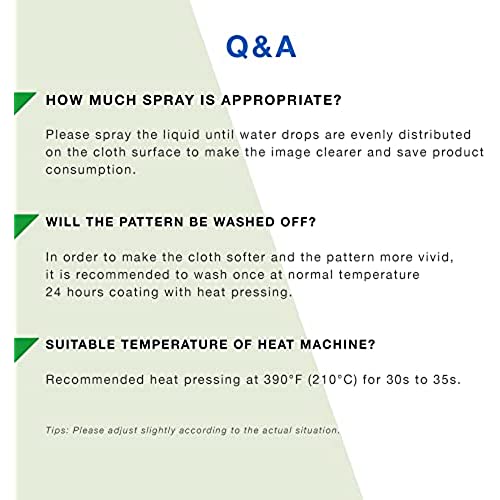 Q&A

HOW MUCH SPRAY IS APPROPRIATE?

Please spray the liquid until water drops are evenly distributed on the cloth surface to make the image clearer and save product consumption.

WILL THE PATTERN BE WASHED OFF?

In order to make the cloth softer and the pattern more vivid, it is recommended to wash once at normal temperature 24 hours coating with heat pressing.

SUITABLE TEMPERATURE OF HEAT MACHINE?

Recommended heat pressing at 390°F (210°C) for 30s to 35s.

Tips: Please adjust slightly according to the actual situation.